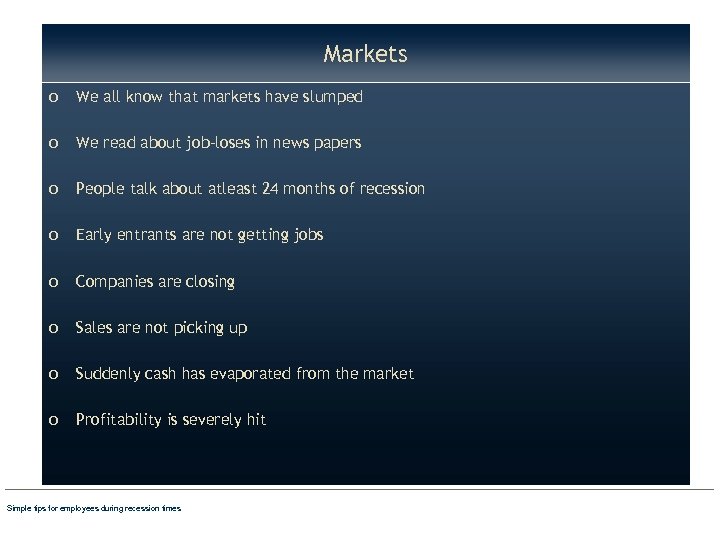 Markets

o We all know that markets have slumped

o We read about job-loses in news papers

o People talk about atleast 24 months of recession

o Early entrants are not getting jobs

o Companies are closing

o Sales are not picking up

o Suddenly cash has evaporated from the market

o Profitability is severely hit

Simple tips for employees during recession times